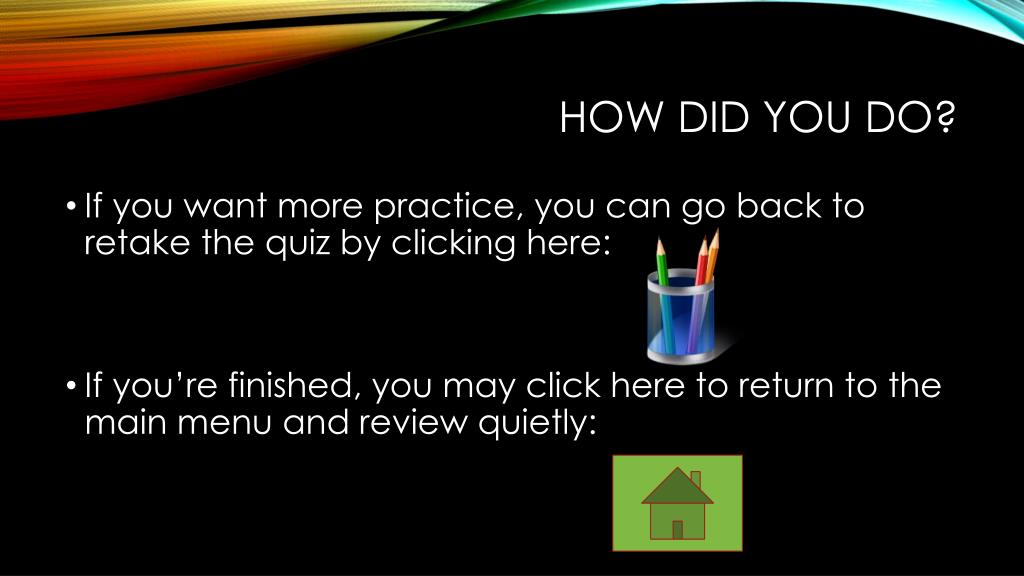 HOW DID YOU DO?

• If you want more practice, you can go back to retake the quiz by clicking here:

• If you're finished, you may click here to return to the main menu and review quietly: